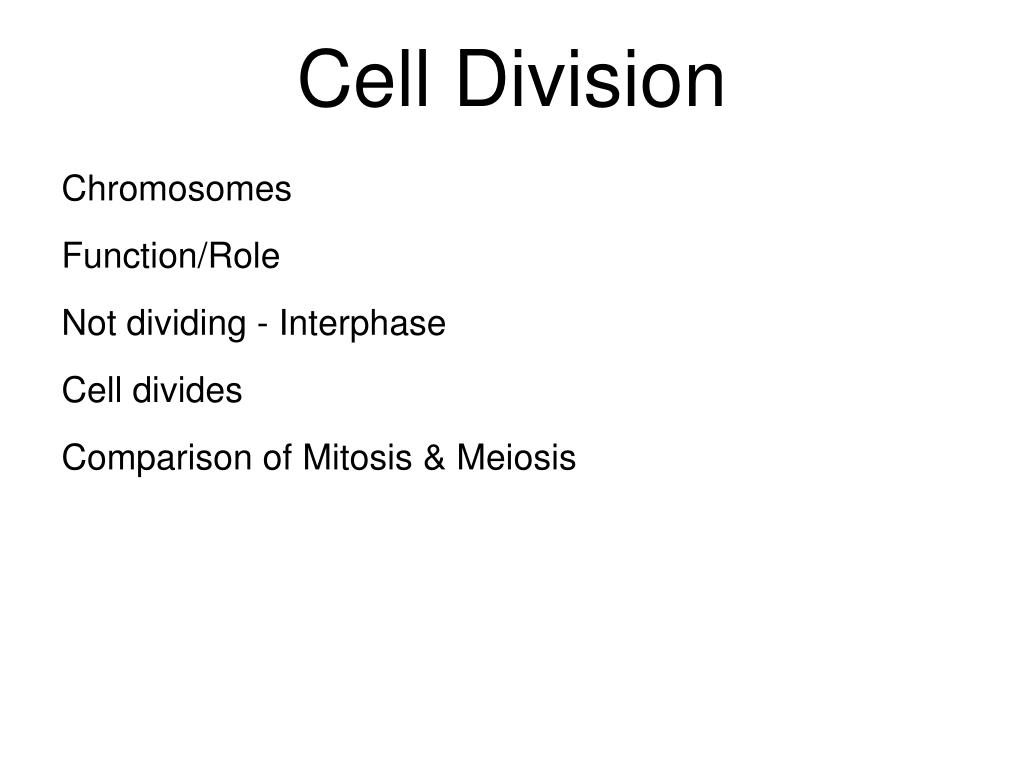 Cell Division

Chromosomes

Function/Role

Not dividing - Interphase

Cell divides

Comparison of Mitosis & Meiosis